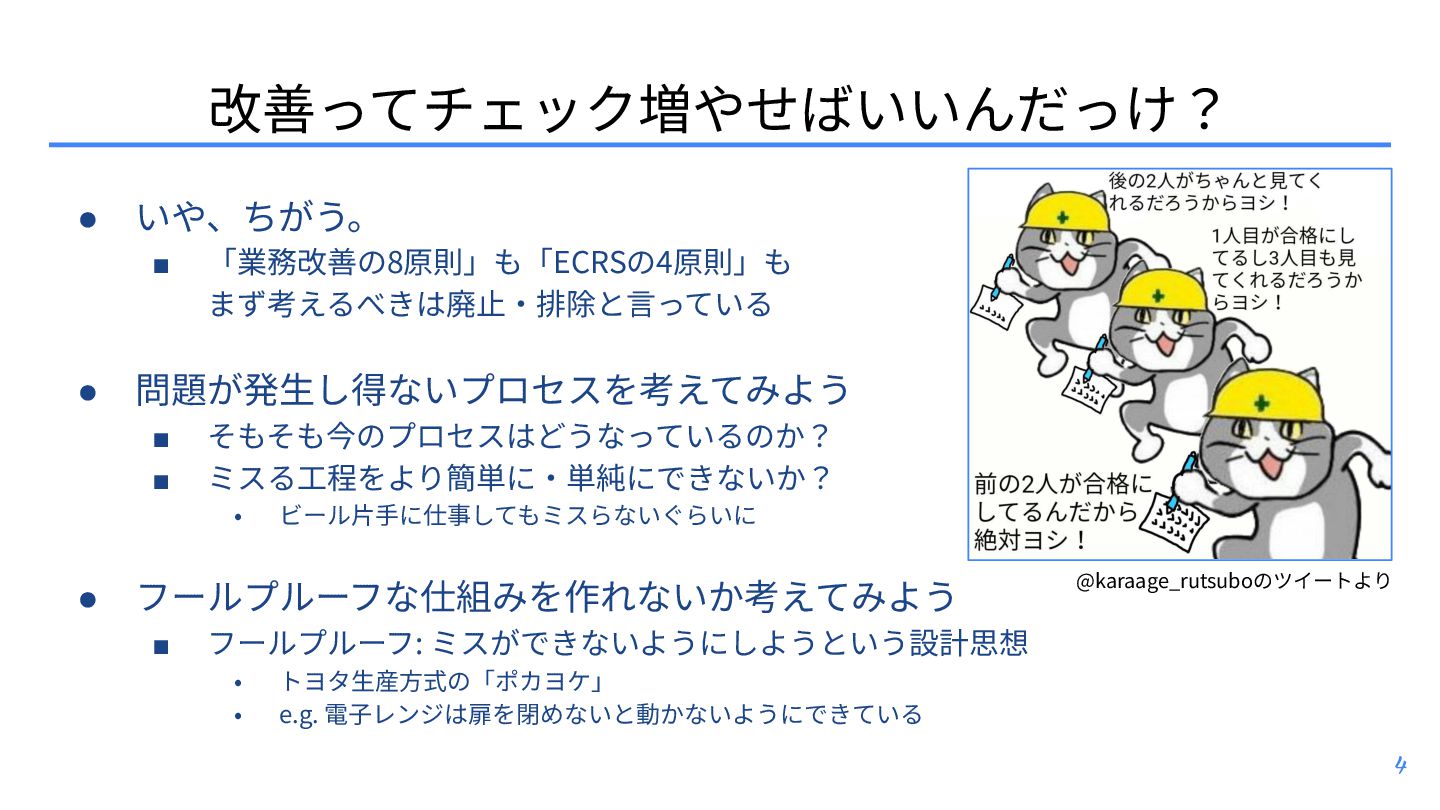 改善ってチェック増やせばいいんだっけ？

● いや、ちがう。
■ 「業務改善の8原則」も「ECRSの4原則」も まず考えるべきは廃止・排除と言っている

● 問題が発生し得ないプロセスを考えてみよう
■ そもそも今のプロセスはどうなっているのか？
■ ミスる工程をより簡単に・単純にできないか？
• ビール片手に仕事してもミスらないぐらいに

● フールプルーフな仕組みを作れないか考えてみよう
■ フールプルーフ: ミスができないようにしようという設計思想
• トヨタ生産方式の「ポカヨケ」
• e.g. 電子レンジは扉を閉めないと動かないようにできている

後の2人がちゃんと見てくれるだろうからヨシ！

1人目が合格にしてるし3人目も見てくれるだろうからヨシ！

前の2人が合格にしてるんだから絶対ヨシ！

@karaage_rutsuboのツイートより

4